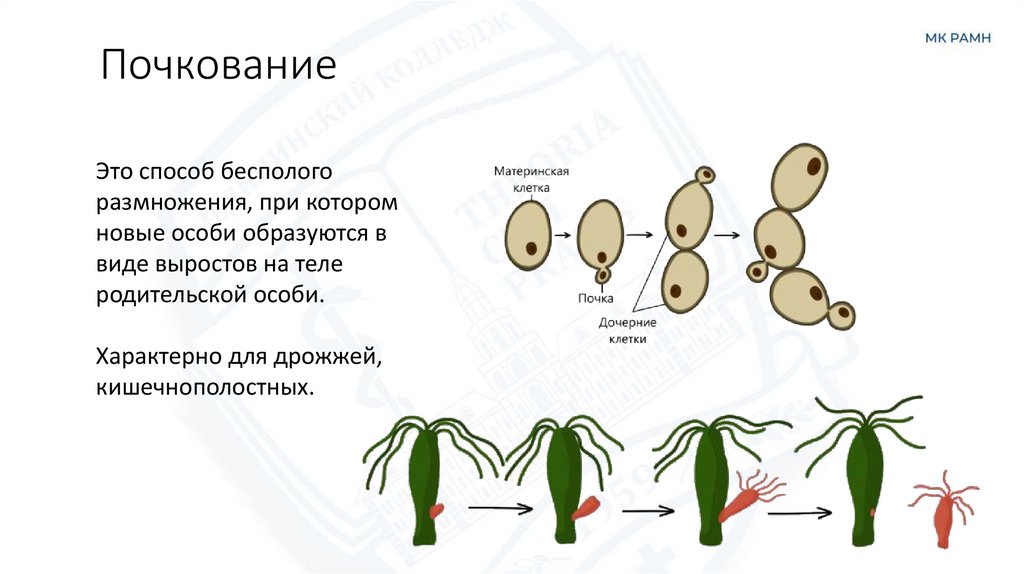 МК РАМН

Почкование

Это способ бесполого размножения, при котором новые особи образуются в виде выростов на теле родительской особи.

Характерно для дрожжей, кишечнополостных.

Материнская клетка

Почка

Дочерние клетки